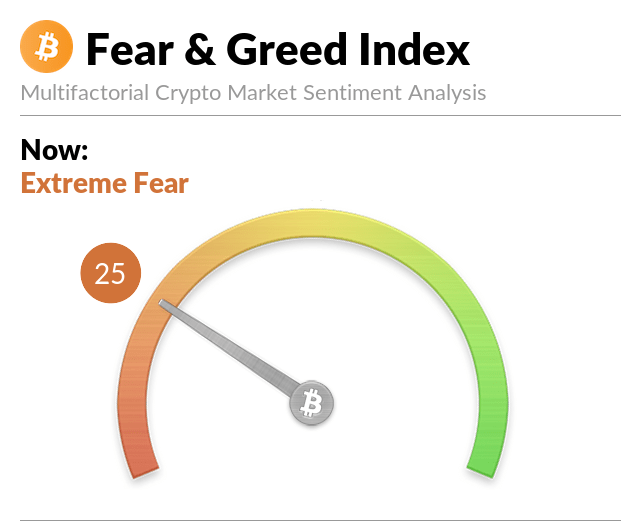 Fear & Greed Index
Multifactorial Crypto Market Sentiment Analysis

Now:
Extreme Fear

25